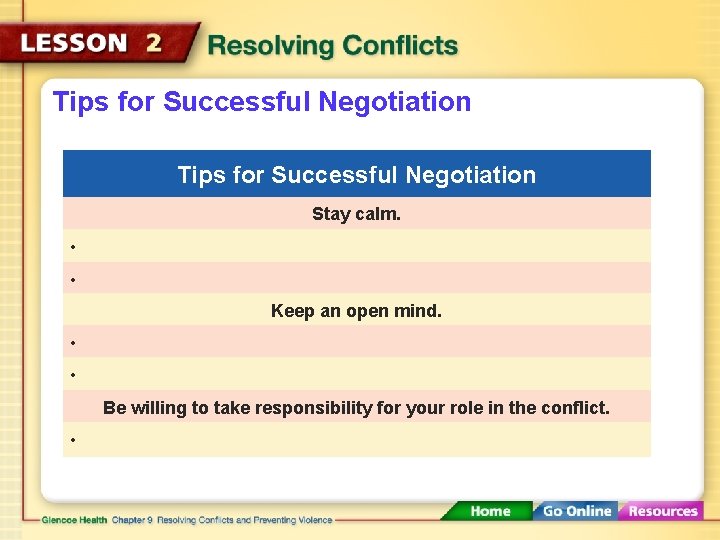 LESSON 2 Resolving Conflicts

Tips for Successful Negotiation

| Tips for Successful Negotiation |
|---|
| Stay calm. |
| • |
| • |
| Keep an open mind. |
| • |
| • |
| Be willing to take responsibility for your role in the conflict. |
| • |

Glencoe Health Chapter 9 Resolving Conflicts and Preventing Violence

Home Go Online Resources